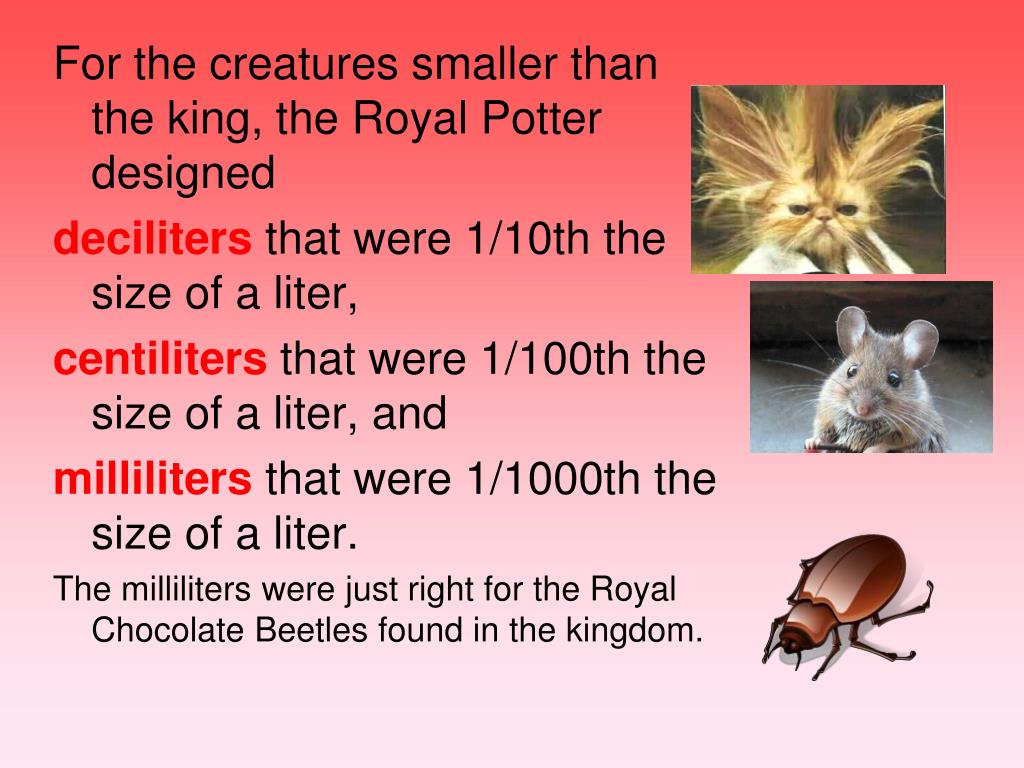 For the creatures smaller than the king, the Royal Potter designed

deciliters that were 1/10th the size of a liter,

centiliters that were 1/100th the size of a liter, and

milliliters that were 1/1000th the size of a liter.

The milliliters were just right for the Royal Chocolate Beetles found in the kingdom.